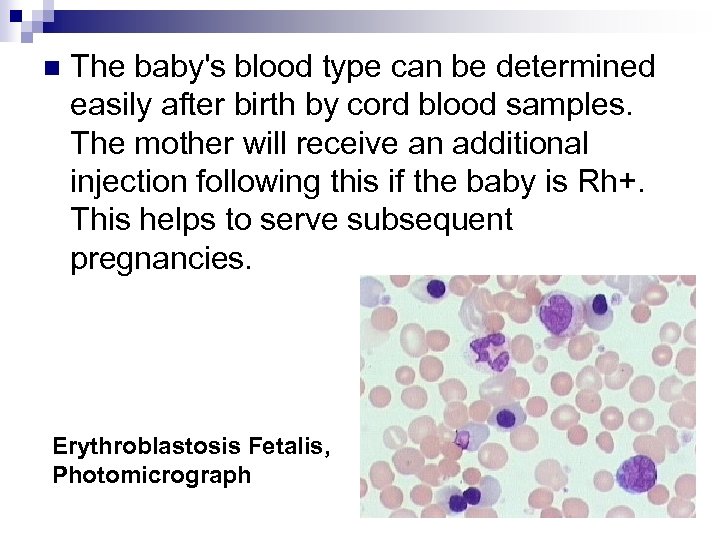 The baby's blood type can be determined easily after birth by cord blood samples. The mother will receive an additional injection following this if the baby is Rh+. This helps to serve subsequent pregnancies.

Erythroblastosis Fetalis, Photomicrograph